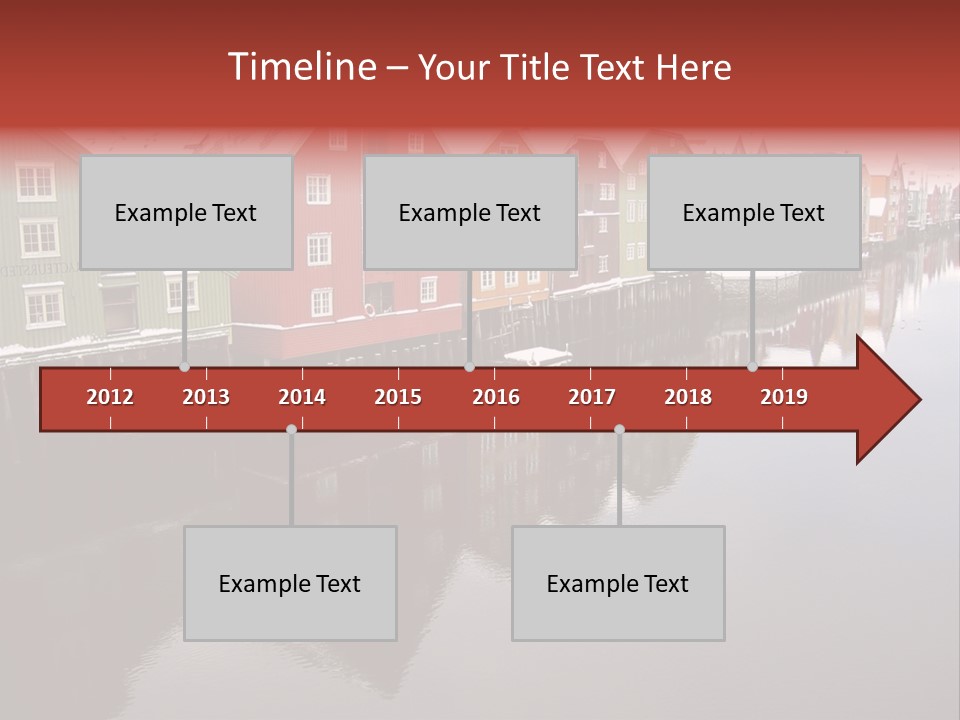 Timeline – Your Title Text Here

Example Text

Example Text

Example Text

2012 2013 2014 2015 2016 2017 2018 2019

Example Text

Example Text